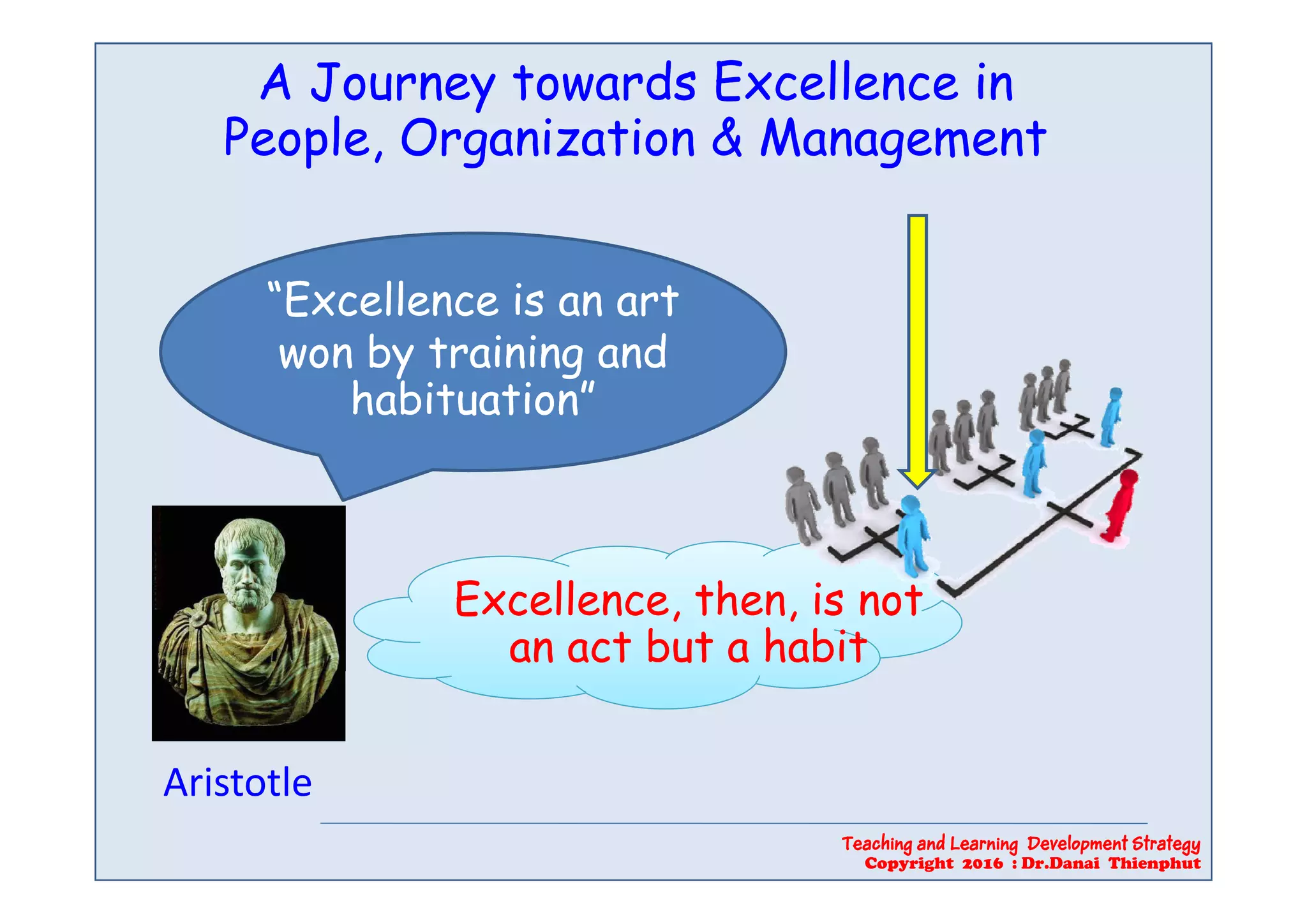 A Journey towards Excellence in People, Organization & Management

“Excellence is an art won by training and habituation”

Excellence, then, is not an act but a habit

Aristotle

Teaching and Learning Development Strategy
Copyright 2016 : Dr.Danai Thienphut